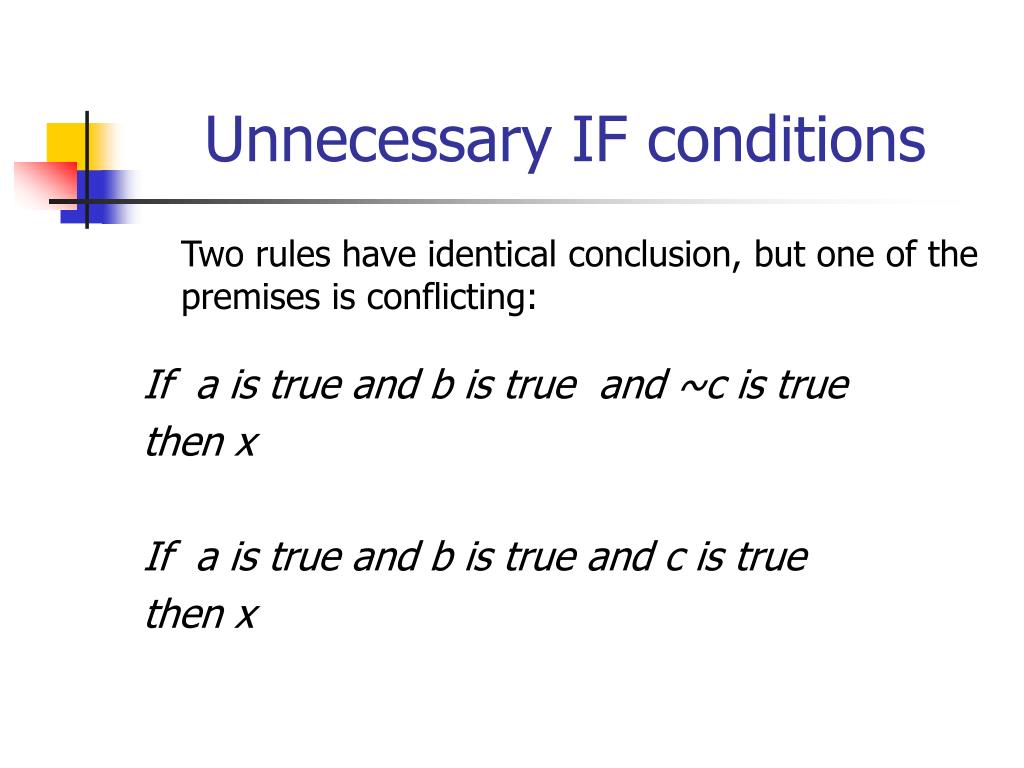 Unnecessary IF conditions

Two rules have identical conclusion, but one of the premises is conflicting:

If a is true and b is true and ~c is true then x

If a is true and b is true and c is true then x